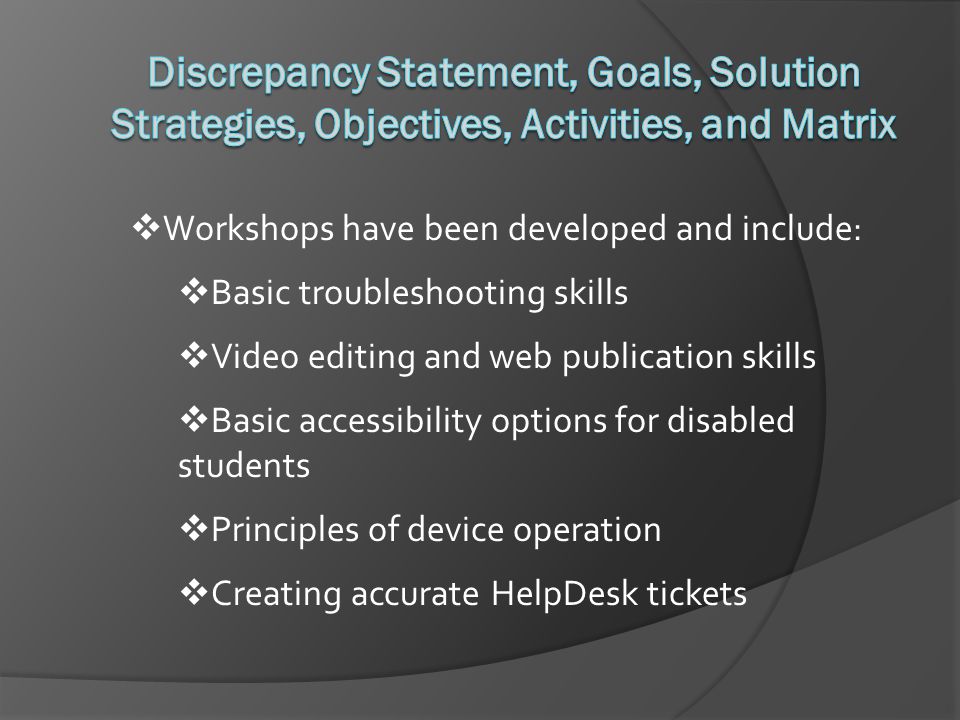 Discrepancy Statement, Goals, Solution Strategies, Objectives, Activities, and Matrix

❖Workshops have been developed and include:

❖Basic troubleshooting skills

❖Video editing and web publication skills

❖Basic accessibility options for disabled students

❖Principles of device operation

❖Creating accurate HelpDesk tickets